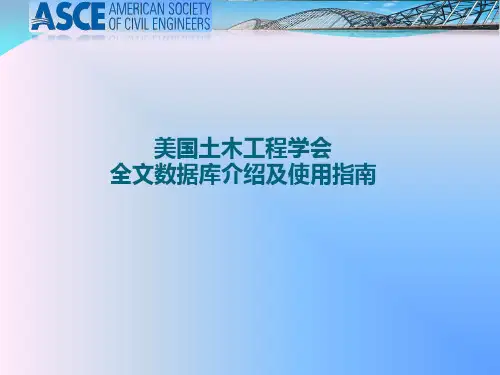 ASCE AMERICAN SOCIETY OF CIVIL ENGINEERS

美国土木工程学会
全文数据库介绍及使用指南